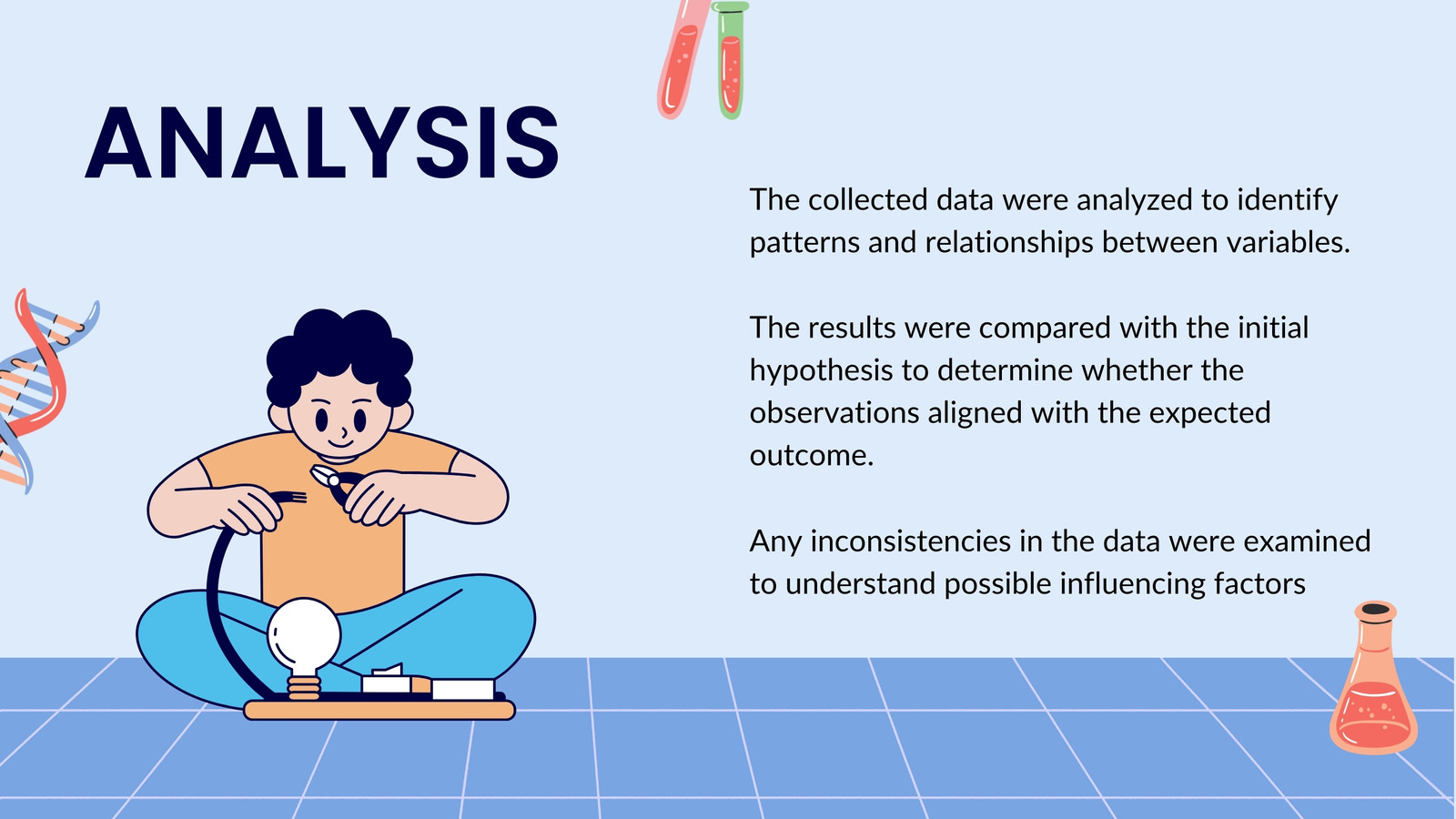 ANALYSIS

The collected data were analyzed to identify patterns and relationships between variables.

The results were compared with the initial hypothesis to determine whether the observations aligned with the expected outcome.

Any inconsistencies in the data were examined to understand possible influencing factors